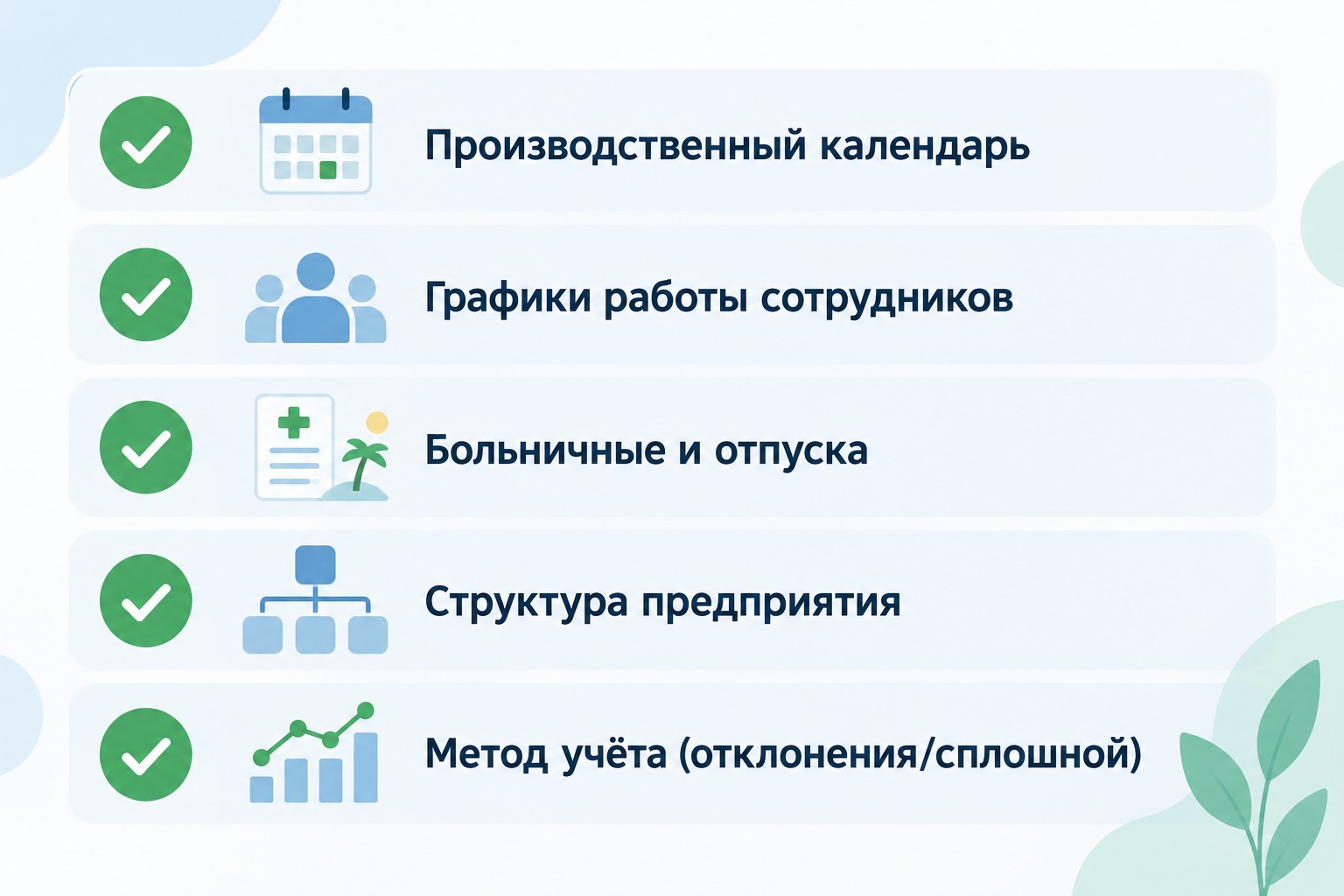 Производственный календарь

Графики работы сотрудников

Больничные и отпуска

Структура предприятия

Метод учёта (отклонения/сплошной)